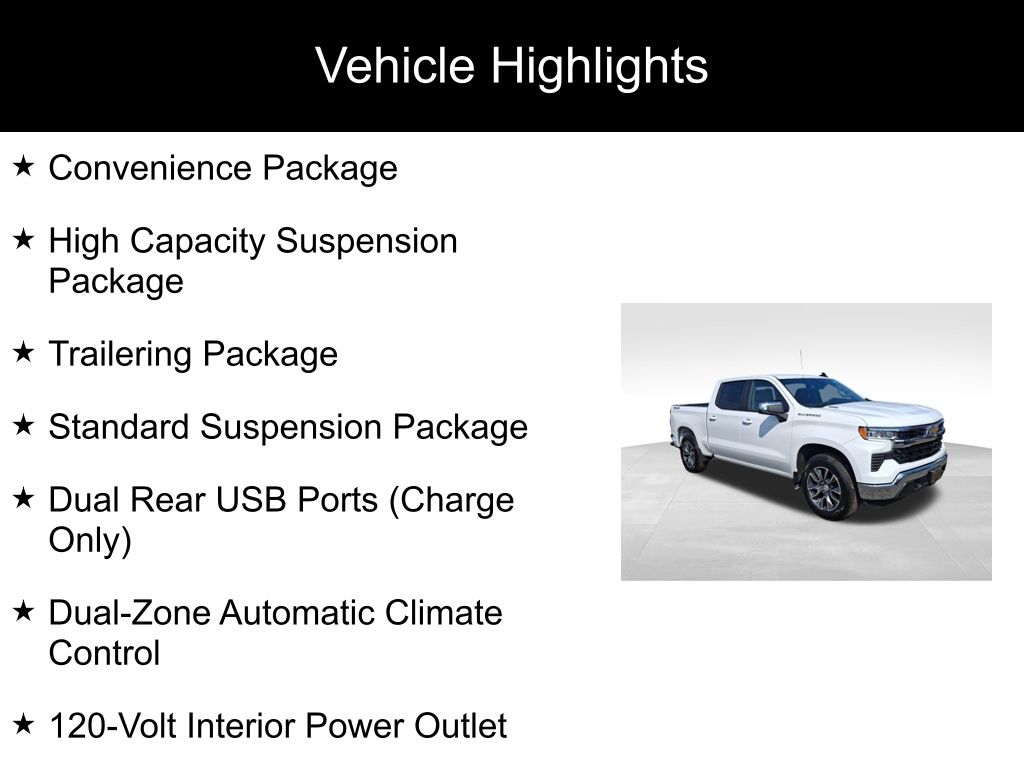 Vehicle Highlights

★ Convenience Package

★ High Capacity Suspension Package

★ Trailering Package

★ Standard Suspension Package

★ Dual Rear USB Ports (Charge Only)

★ Dual-Zone Automatic Climate Control

★ 120-Volt Interior Power Outlet